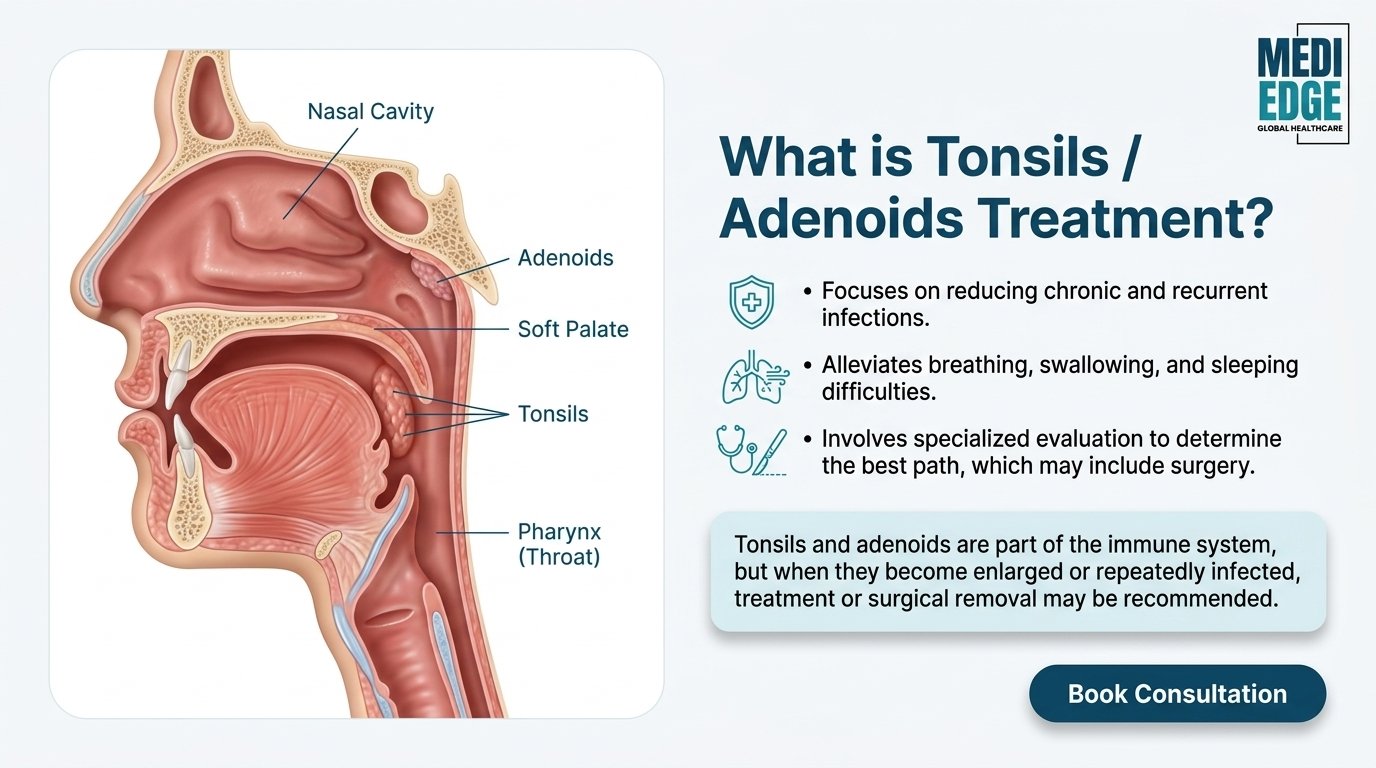 Nasal Cavity
Adenoids
Soft Palate
Tonsils
Pharynx (Throat)

MEDI EDGE
GLOBAL HEALTHCARE

What is Tonsils / Adenoids Treatment?

• Focuses on reducing chronic and recurrent infections.

• Alleviates breathing, swallowing, and sleeping difficulties.

• Involves specialized evaluation to determine the best path, which may include surgery.

Tonsils and adenoids are part of the immune system, but when they become enlarged or repeatedly infected, treatment or surgical removal may be recommended.

Book Consultation